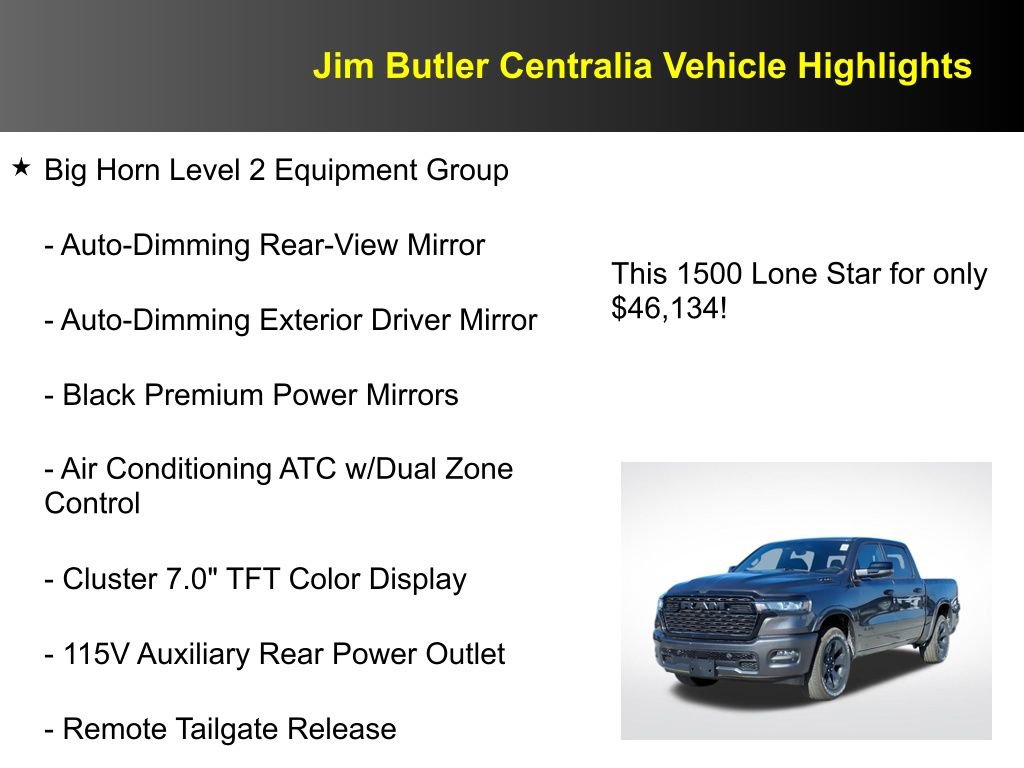 Jim Butler Centralia Vehicle Highlights

★ Big Horn Level 2 Equipment Group

- Auto-Dimming Rear-View Mirror

- Auto-Dimming Exterior Driver Mirror

- Black Premium Power Mirrors

- Air Conditioning ATC w/Dual Zone Control

- Cluster 7.0" TFT Color Display

- 115V Auxiliary Rear Power Outlet

- Remote Tailgate Release

This 1500 Lone Star for only $46,134!

RAM